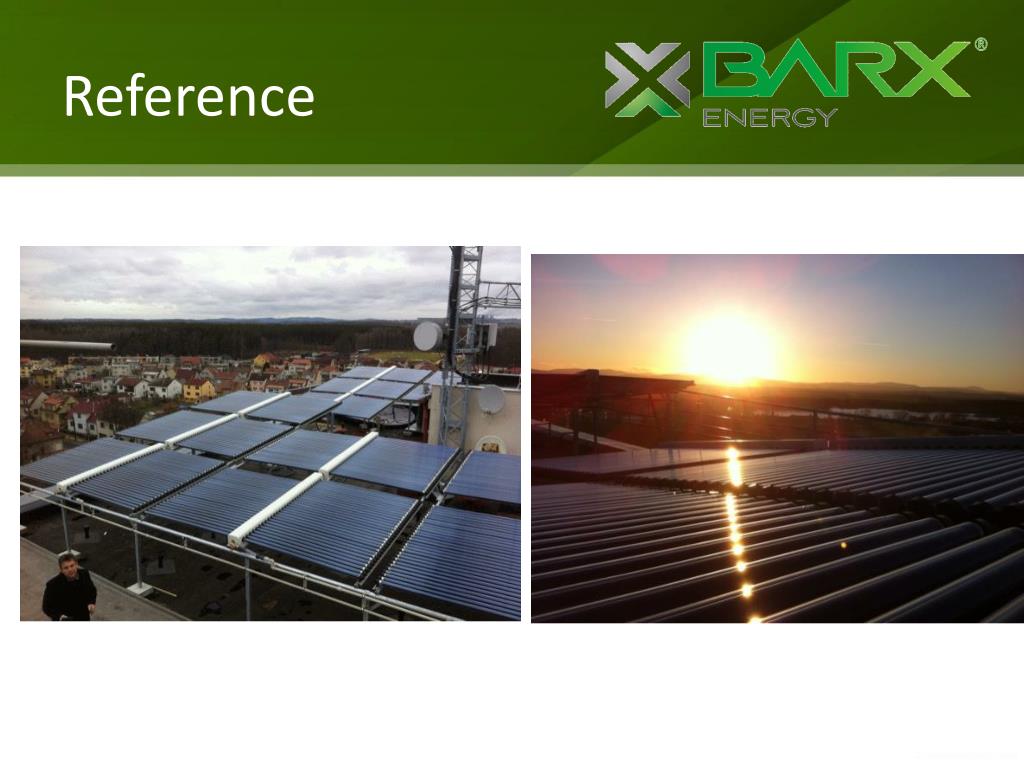 Reference

BARX®
ENERGY